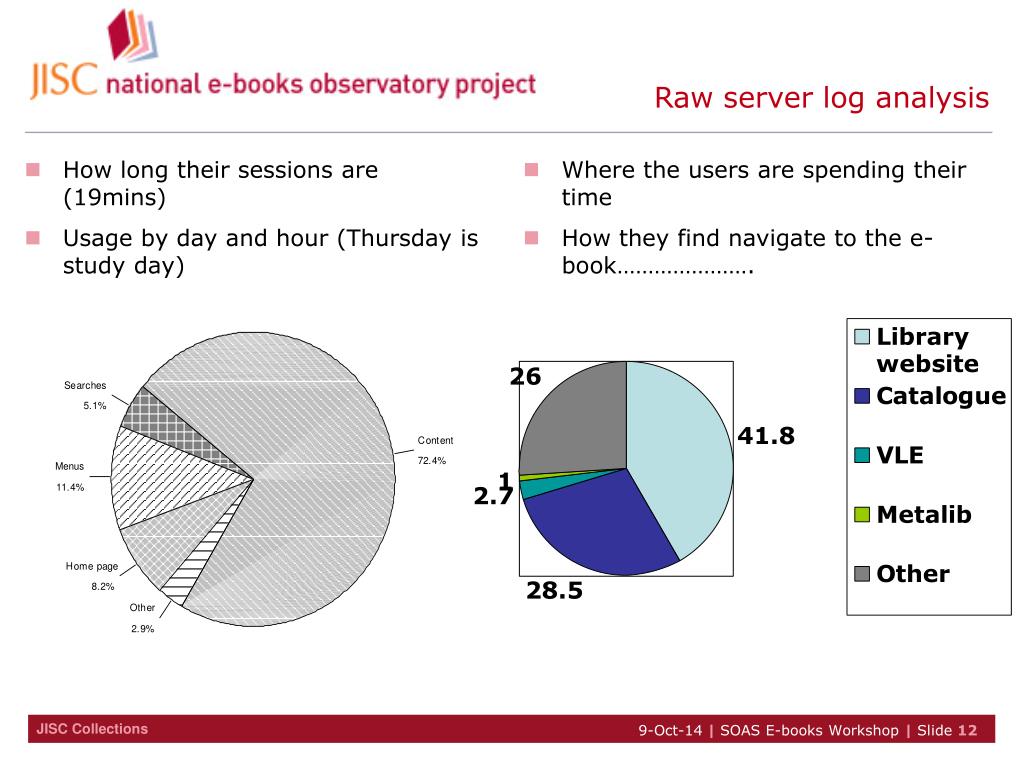 JISC national e-books observatory project

Raw server log analysis

How long their sessions are (19mins)

Usage by day and hour (Thursday is study day)

Where the users are spending their time

How they find navigate to the e-book………………….

Searches
5.1%

Menus
11.4%

Home page
8.2%

Other
2.9%

Content
72.4%

26

41.8

1

2.7

28.5

Library website

Catalogue

VLE

Metalib

Other

JISC Collections

9-Oct-14 | SOAS E-books Workshop | Slide 12